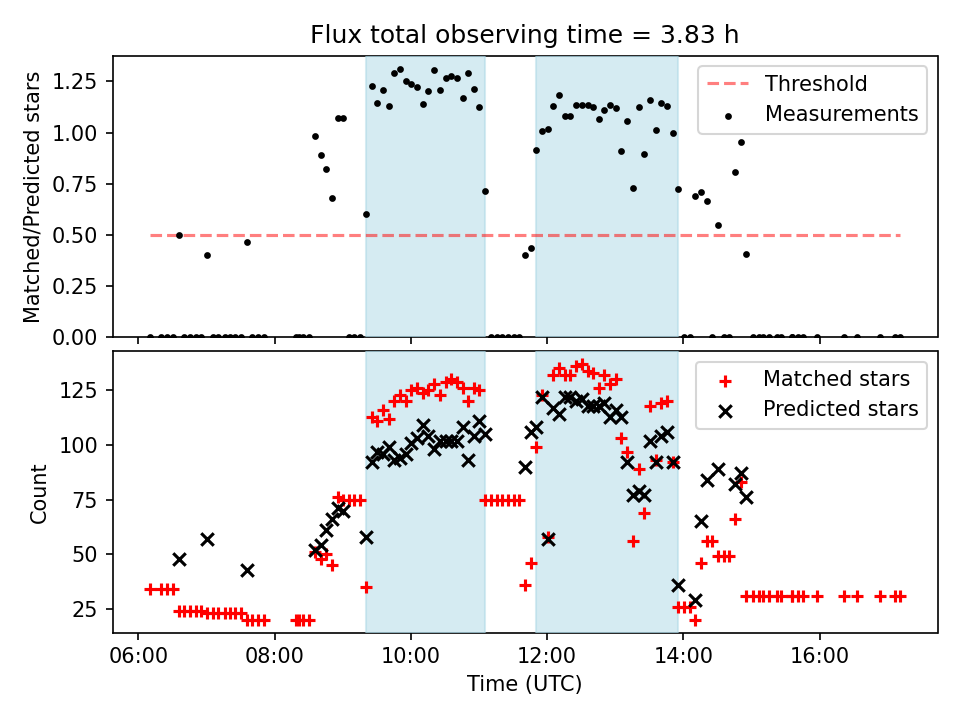 Flux total observing time = 3.83 h

Matched/Predicted stars

1.25
1.00
0.75
0.50
0.25
0.00

Threshold
Measurements

Count

125
100
75
50
25

Matched stars
Predicted stars

06:00
08:00
10:00
12:00
14:00
16:00

Time (UTC)